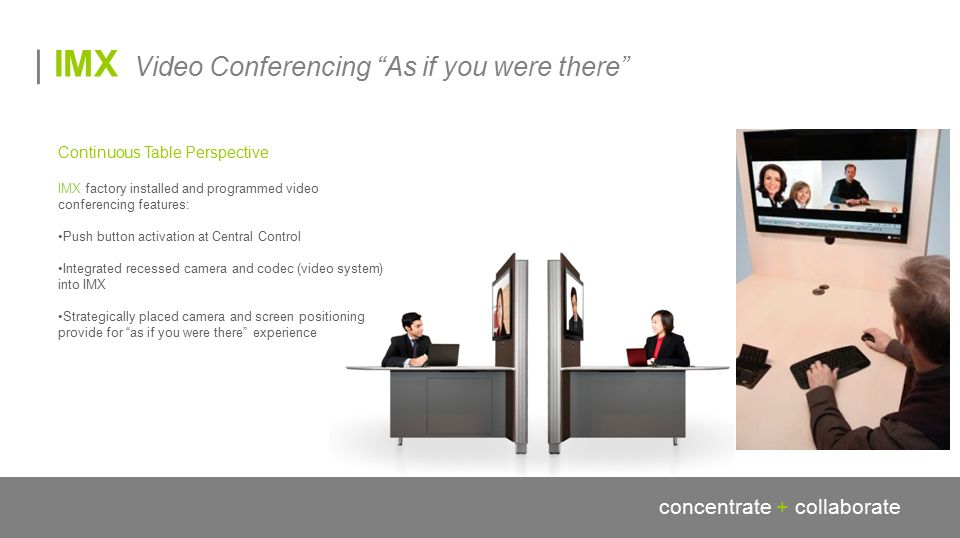 IMX Video Conferencing “As if you were there”

Continuous Table Perspective

IMX factory installed and programmed video conferencing features:

•Push button activation at Central Control

•Integrated recessed camera and codec (video system) into IMX

•Strategically placed camera and screen positioning provide for “as if you were there” experience

concentrate + collaborate